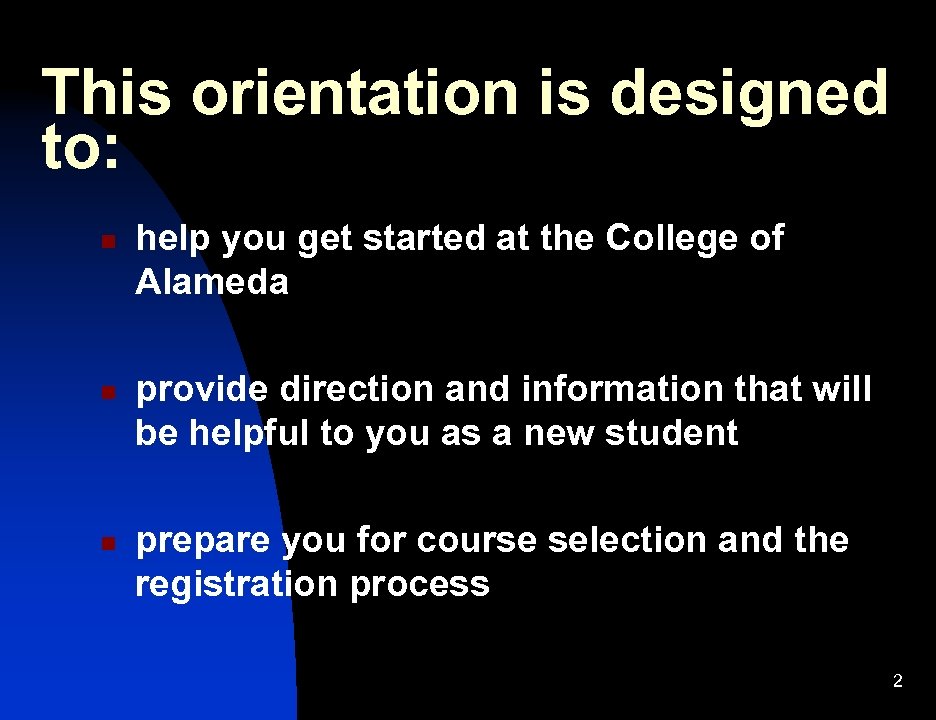 This orientation is designed to:

- help you get started at the College of Alameda

- provide direction and information that will be helpful to you as a new student

- prepare you for course selection and the registration process

2